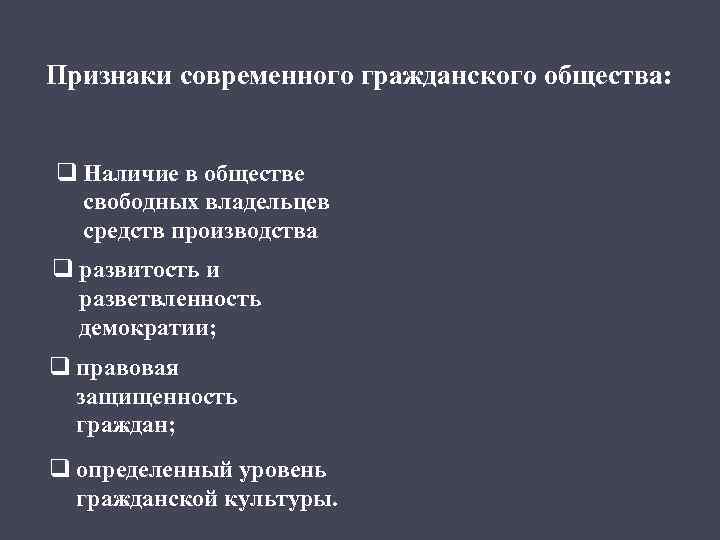 Признаки современного гражданского общества:

❑ Наличие в обществе свободных владельцев средств производства

❑ развитость и разветвленность демократии;

❑ правовая защищенность граждан;

❑ определенный уровень гражданской культуры.